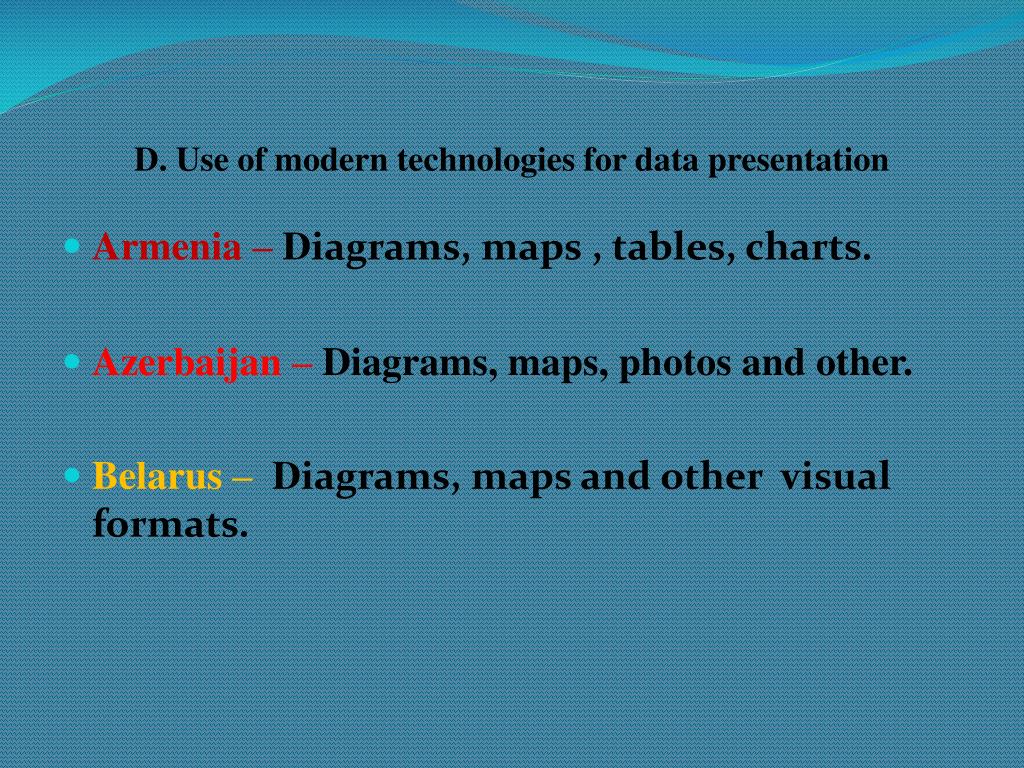 D. Use of modern technologies for data presentation

Armenia – Diagrams, maps , tables, charts.

Azerbaijan – Diagrams, maps, photos and other.

Belarus – Diagrams, maps and other visual formats.